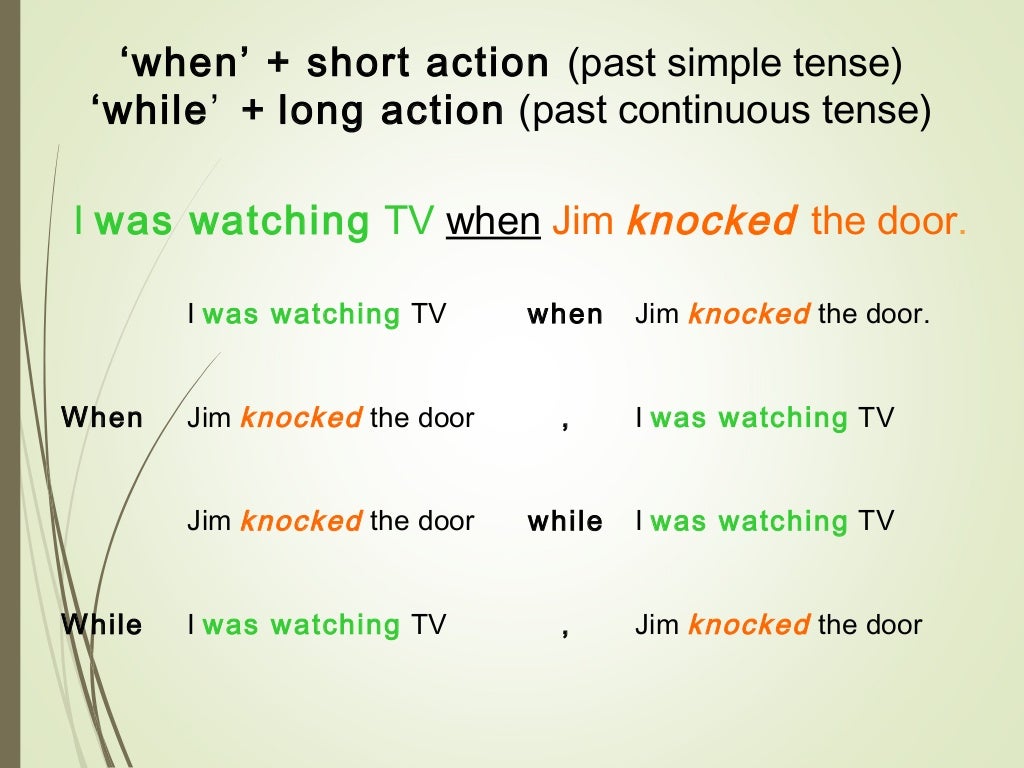 ‘when’ + short action (past simple tense)
‘while’ + long action (past continuous tense)

I was watching TV when Jim knocked the door.

| | | | |
|---|---|---|---|
| | I was watching TV | when | Jim knocked the door. |
| When | Jim knocked the door | , | I was watching TV |
| | Jim knocked the door | while | I was watching TV |
| While | I was watching TV | , | Jim knocked the door |